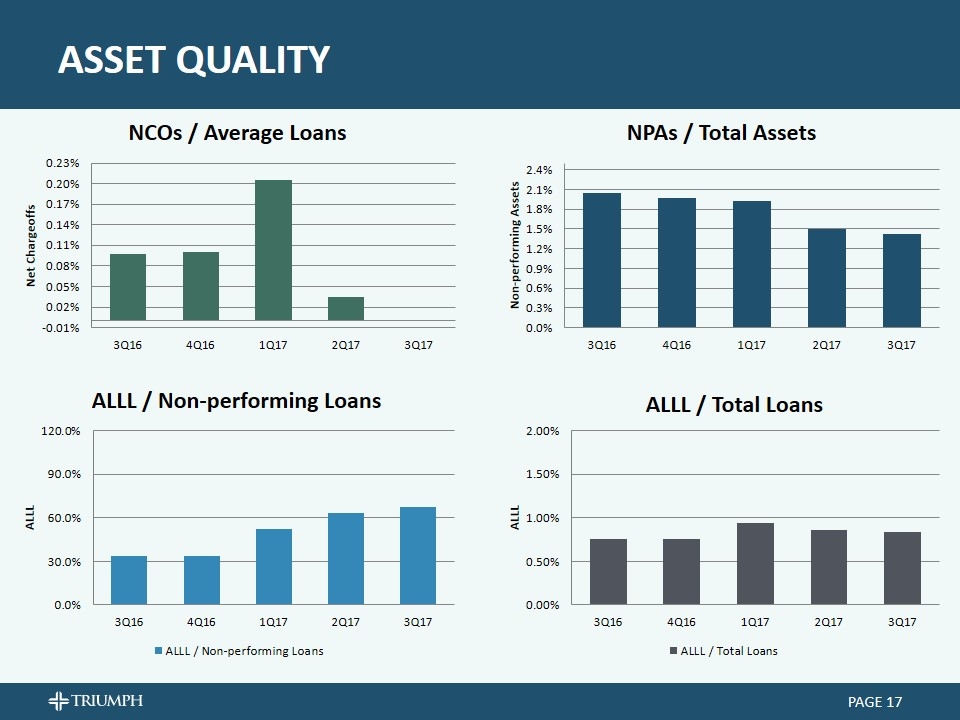 ASSET QUALITY

NCOs / Average Loans

Net Chargeoffs

0.23%
0.20%
0.17%
0.14%
0.11%
0.08%
0.05%
0.02%
-0.01%

3Q16 4Q16 1Q17 2Q17 3Q17

NPAs / Total Assets

Non-performing Assets

2.4%
2.1%
1.8%
1.5%
1.2%
0.9%
0.6%
0.3%
0.0%

3Q16 4Q16 1Q17 2Q17 3Q17

ALLL / Non-performing Loans

ALLL

120.0%
90.0%
60.0%
30.0%
0.0%

3Q16 4Q16 1Q17 2Q17 3Q17

ALLL / Non-performing Loans

ALLL / Total Loans

ALLL

2.00%
1.50%
1.00%
0.50%
0.00%

3Q16 4Q16 1Q17 2Q17 3Q17

ALLL / Total Loans

TRIUMPH

PAGE 17